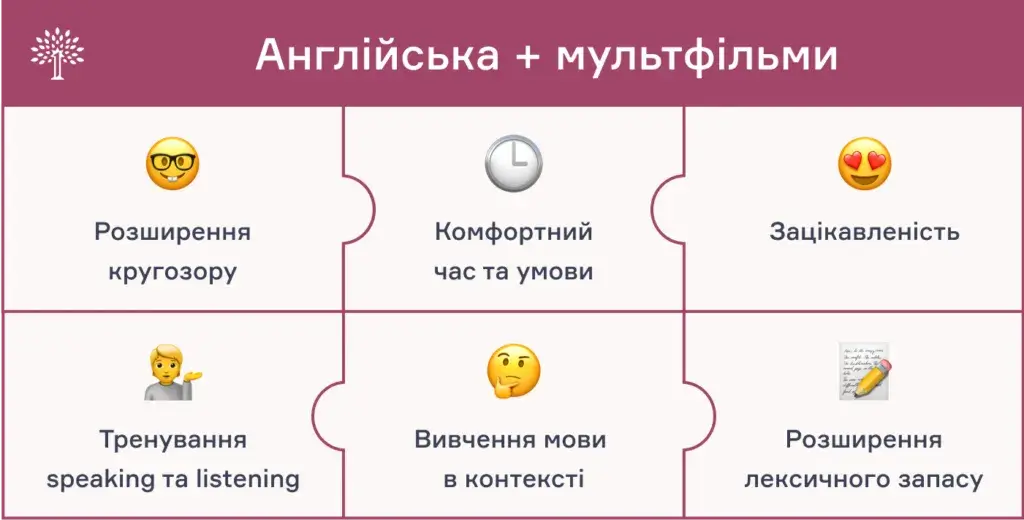 Англійська + мультфільми

Розширення кругозору

Комфортний час та умови

Зацікавленість

Тренування speaking та listening

Вивчення мови в контексті

Розширення лексичного запасу